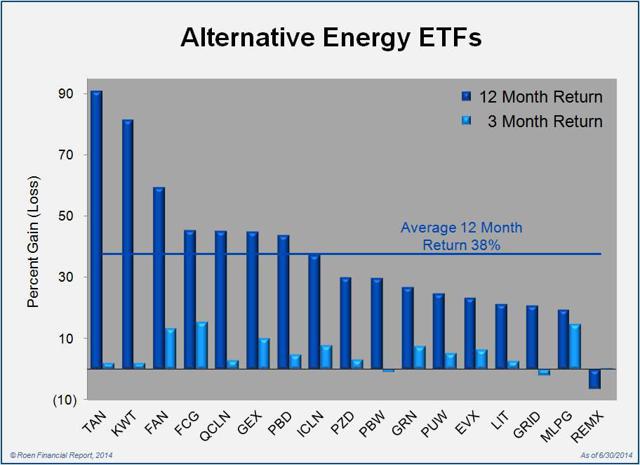 Alternative Energy ETFs

12 Month Return
3 Month Return

Percent Gain (Loss)

90
70
50
30
10
(10)

Average 12 Month Return 38%

TAN
KWT
FAN
FCG
QCLN
GEX
PBD
ICLN
PZD
PBW
GRN
PUW
EVX
LIT
GRID
MLPG
REMX

© Roen Financial Report, 2014
As of 6/30/2014